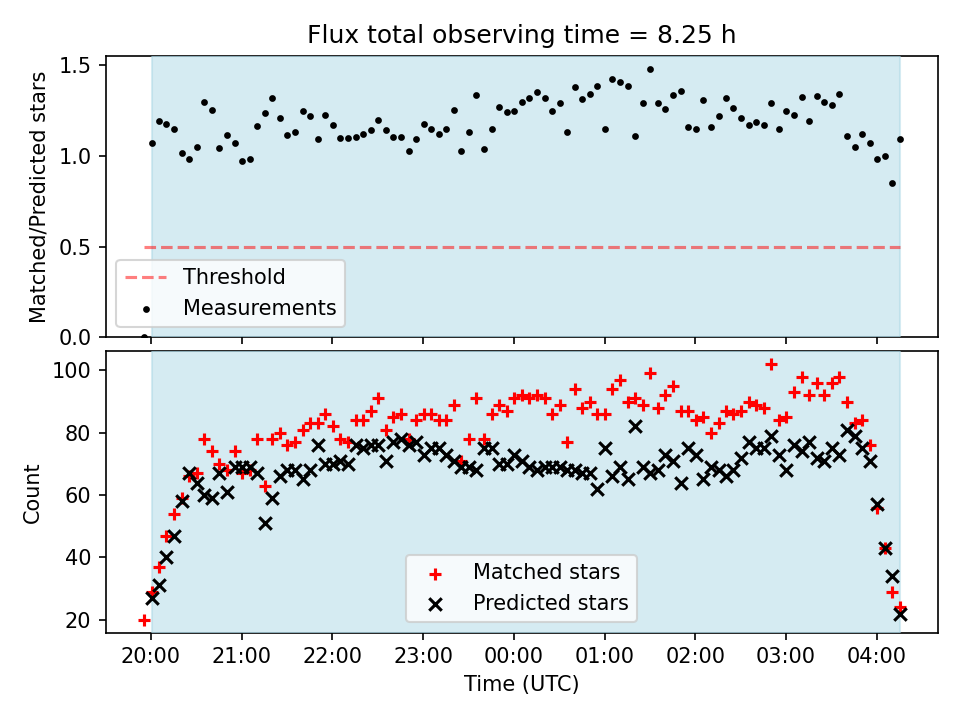 Flux total observing time = 8.25 h

Matched/Predicted stars

1.5
1.0
0.5
0.0

Threshold
Measurements

Count

100
80
60
40
20

Matched stars
Predicted stars

20:00
21:00
22:00
23:00
00:00
01:00
02:00
03:00
04:00

Time (UTC)